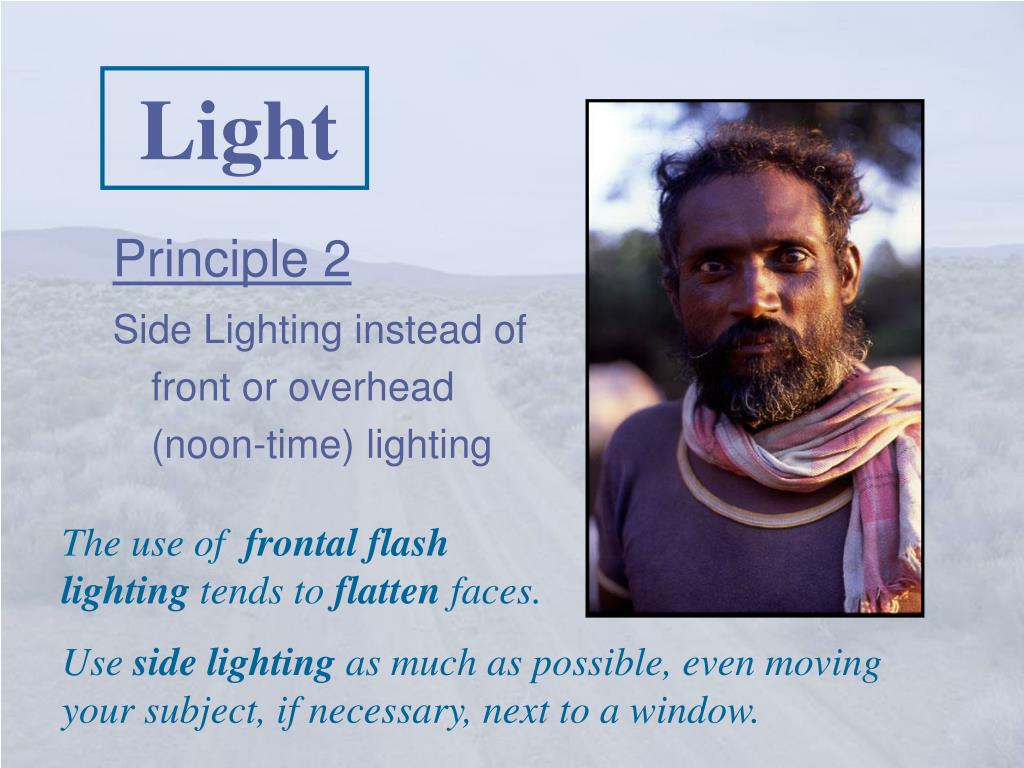 Light

Principle 2

Side Lighting instead of front or overhead (noon-time) lighting

The use of frontal flash lighting tends to flatten faces.

Use side lighting as much as possible, even moving your subject, if necessary, next to a window.